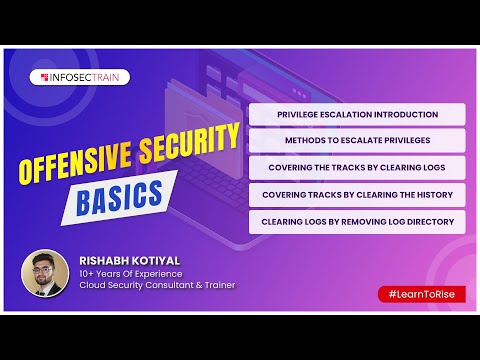 INFOSECTRAIN

OFFENSIVE SECURITY
BASICS

PRIVILEGE ESCALATION INTRODUCTION

METHODS TO ESCALATE PRIVILEGES

COVERING THE TRACKS BY CLEARING LOGS

COVERING TRACKS BY CLEARING THE HISTORY

CLEARING LOGS BY REMOVING LOG DIRECTORY

RISHABH KOTIYAL
10+ Years Of Experience
Cloud Security Consultant & Trainer

#LearnToRise